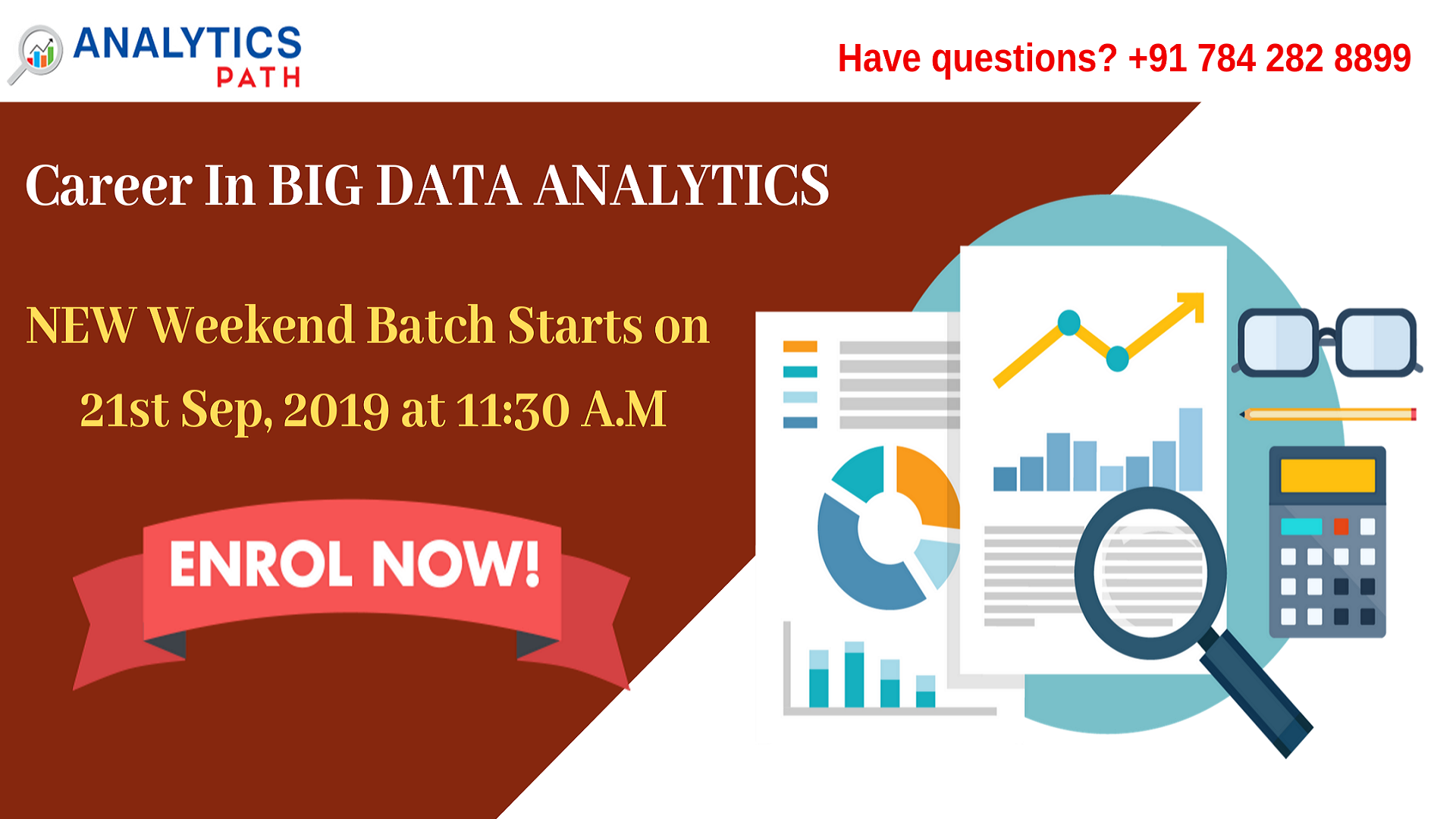 ANALYTICS PATH

Have questions? +91 784 282 8899

Career In BIG DATA ANALYTICS

NEW Weekend Batch Starts on 21st Sep, 2019 at 11:30 A.M

ENROL NOW!